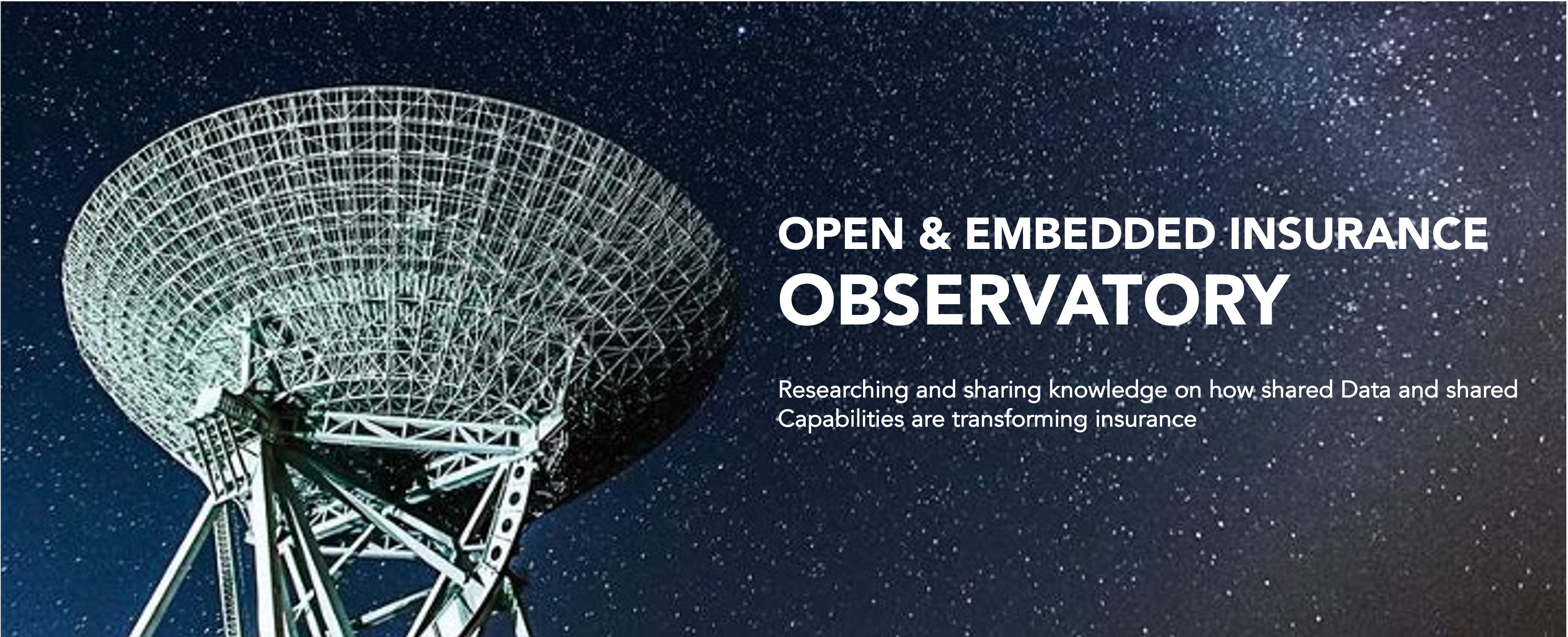 OPEN & EMBEDDED INSURANCE
OBSERVATORY

Researching and sharing knowledge on how shared Data and shared Capabilities are transforming insurance